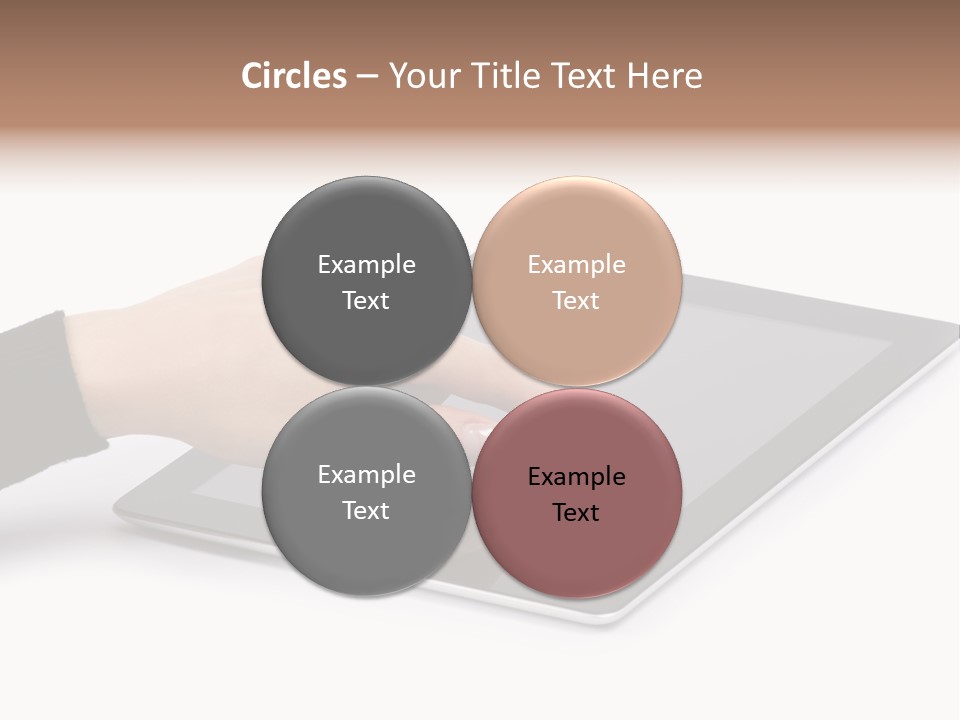 Circles – Your Title Text Here

Example Text

Example Text

Example Text

Example Text